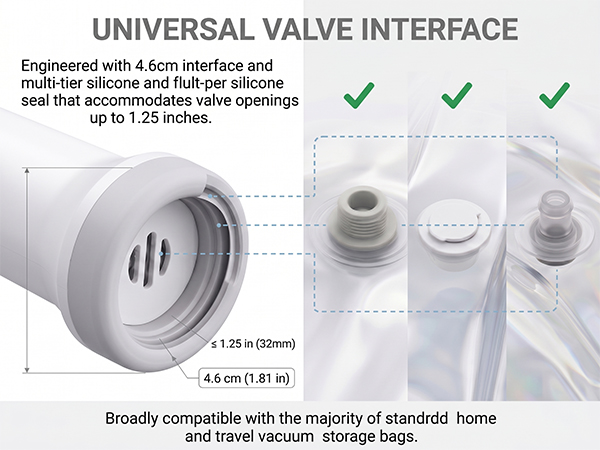 UNIVERSAL VALVE INTERFACE

Engineered with 4.6cm interface and multi-tier silicone and flult-per silicone seal that accommodates valve openings up to 1.25 inches.

≤ 1.25 in (32mm)

4.6 cm (1.81 in)

Broadly compatible with the majority of standrdd home and travel vacuum storage bags.